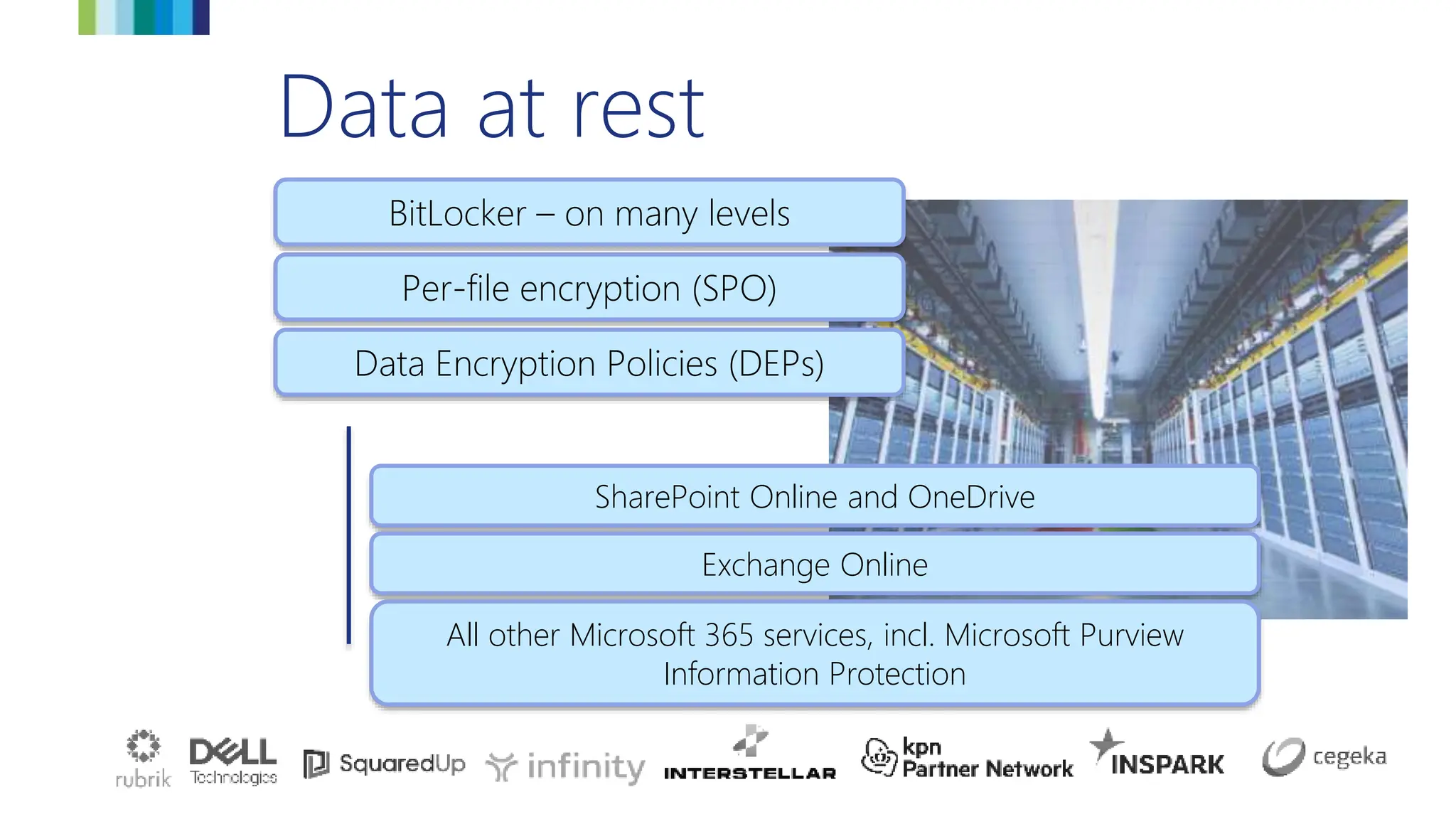 Data at rest

BitLocker – on many levels

Per-file encryption (SPO)

Data Encryption Policies (DEPs)

SharePoint Online and OneDrive

Exchange Online

All other Microsoft 365 services, incl. Microsoft Purview Information Protection

rubrik DELL Technologies SquaredUp infinity INTERSTELLAR kpn Partner Network INSPARK cegeka